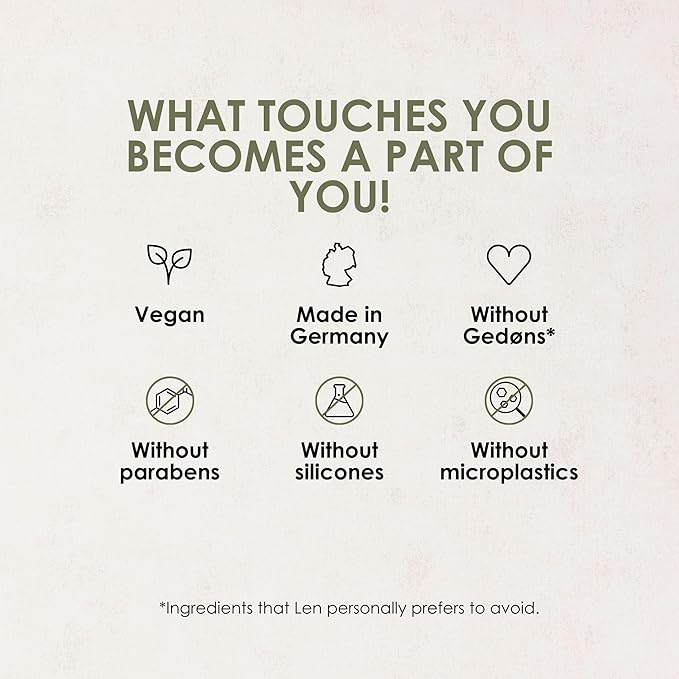 WHAT TOUCHES YOU BECOMES A PART OF YOU!

Vegan

Made in Germany

Without Gedøns*

Without parabens

Without silicones

Without microplastics

*Ingredients that Len personally prefers to avoid.